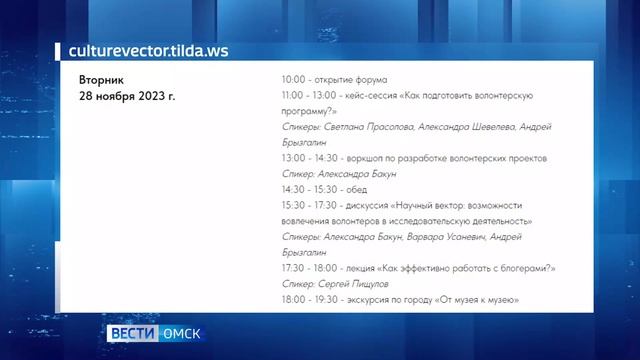 culturevector.tilda.ws

Вторник
28 ноября 2023 г.

10:00 - открытие форума
11:00 - 13:00 - кейс-сессия «Как подготовить волонтерскую программу?»
Спикеры: Светлана Прасолова, Александра Шевелева, Андрей Брызгалин
13:00 - 14:30 - воркшоп по разработке волонтерских проектов
Спикер: Александра Бакун
14:30 - 15:30 - обед
15:30 - 17:30 - дискуссия «Научный вектор: возможности вовлечения волонтеров в исследовательскую деятельность»
Спикеры: Александра Бакун, Варвара Усаневич, Андрей Брызгалин
17:30 - 18:00 - лекция «Как эффективно работать с блогерами?»
Спикер: Сергей Пищулов
18:00 - 19:30 - экскурсия по городу «От музея к музею»

ВЕСТИ ОМСК